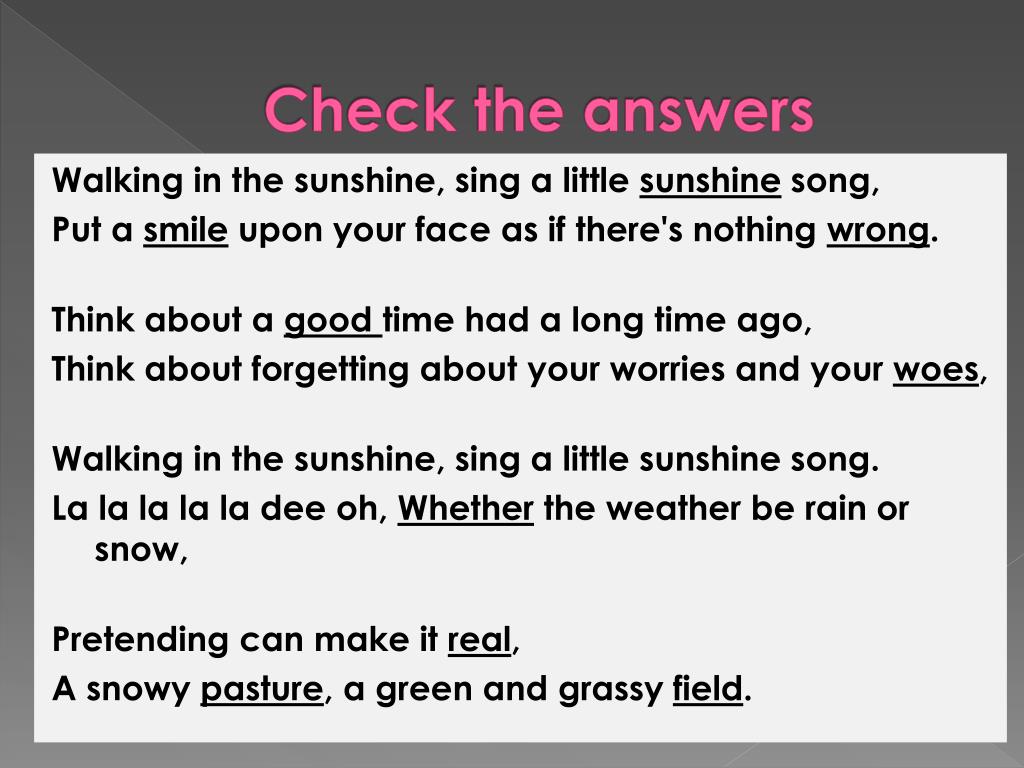 Check the answers

Walking in the sunshine, sing a little sunshine song,
Put a smile upon your face as if there's nothing wrong.

Think about a good time had a long time ago,
Think about forgetting about your worries and your woes,

Walking in the sunshine, sing a little sunshine song.
La la la la la dee oh, Whether the weather be rain or snow,

Pretending can make it real,
A snowy pasture, a green and grassy field.